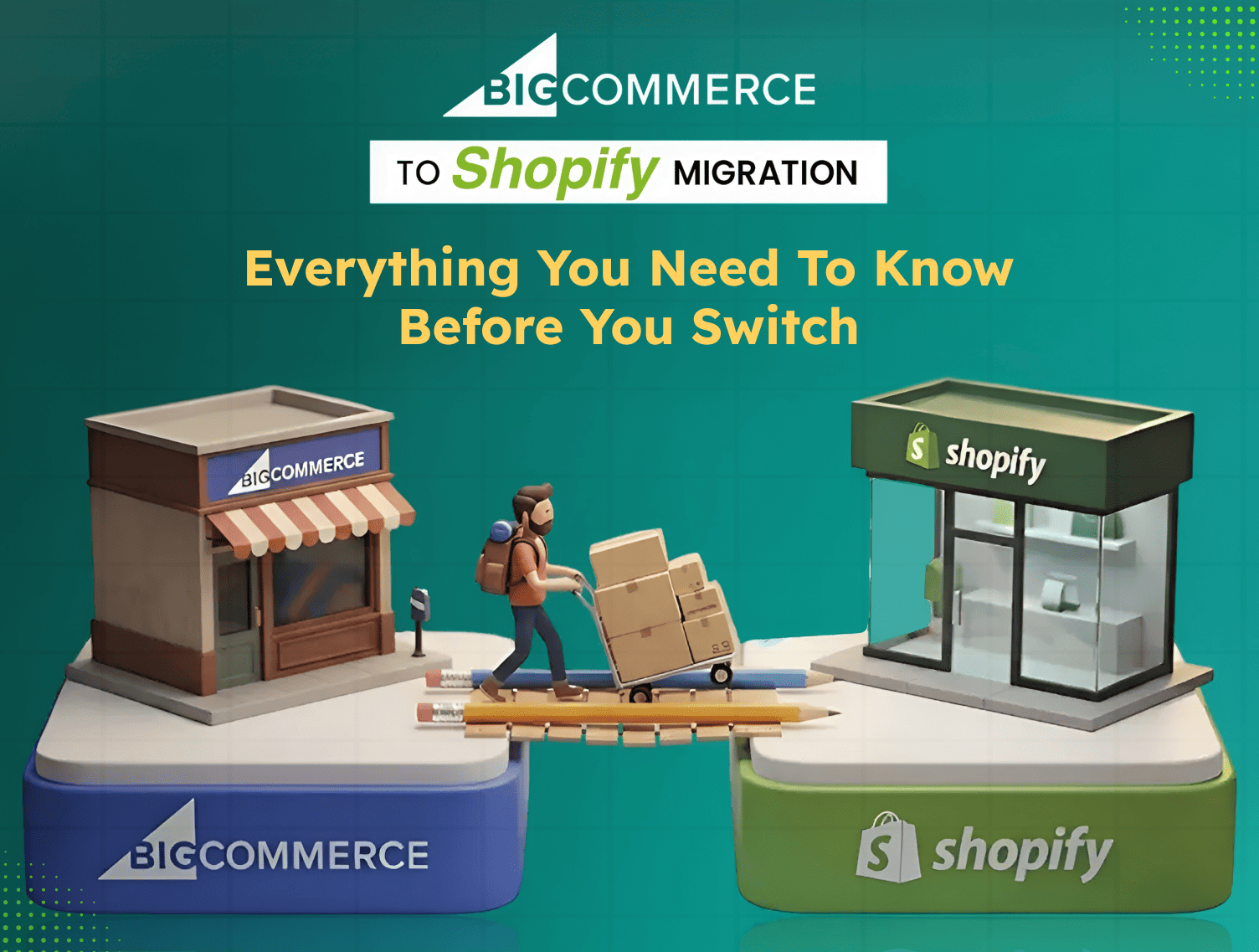 BIGCOMMERCE

TO Shopify MIGRATION

Everything You Need To Know Before You Switch

BIGCOMMERCE

shopify

BIGCOMMERCE

shopify